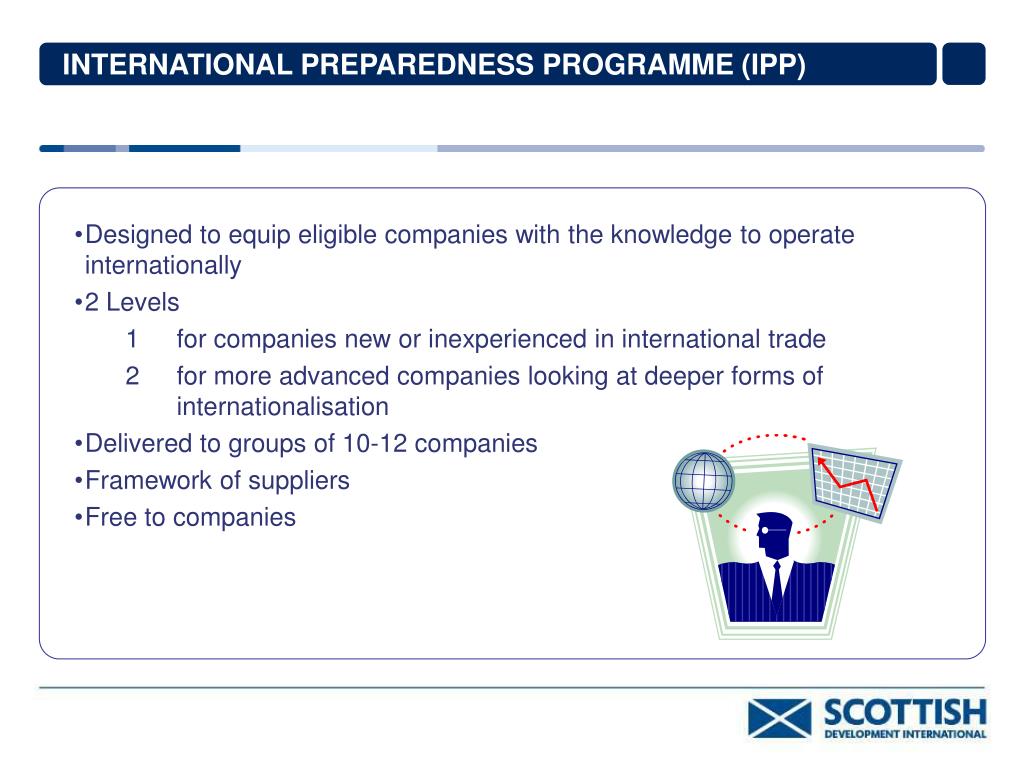 INTERNATIONAL PREPAREDNESS PROGRAMME (IPP)

•Designed to equip eligible companies with the knowledge to operate internationally
•2 Levels
1 for companies new or inexperienced in international trade
2 for more advanced companies looking at deeper forms of internationalisation
•Delivered to groups of 10-12 companies
•Framework of suppliers
•Free to companies

SCOTTISH
DEVELOPMENT INTERNATIONAL